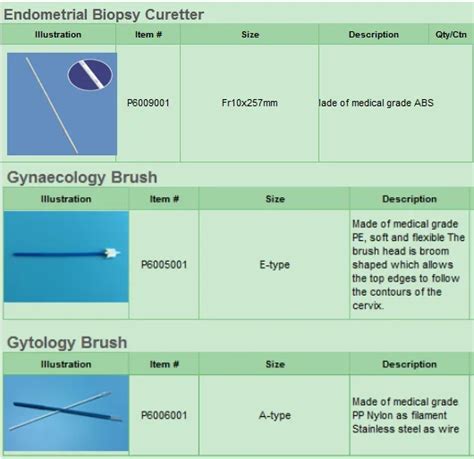 Endometrial Biopsy Curetter

| Illustration | Item # | Size | Description | Qty/Ctn |
|---|---|---|---|---|
| | P6009001 | Fr10x257mm | lade of medical grade ABS | |

Gynaecology Brush

| Illustration | Item # | Size | Description |
|---|---|---|---|
| | P6005001 | E-type | Made of medical grade PE, soft and flexible The brush head is broom shaped which allows the top edges to follow the contours of the cervix. |

Gytology Brush

| Illustration | Item # | Size | Description |
|---|---|---|---|
| | P6006001 | A-type | Made of medical grade PP Nylon as filament Stainless steel as wire |